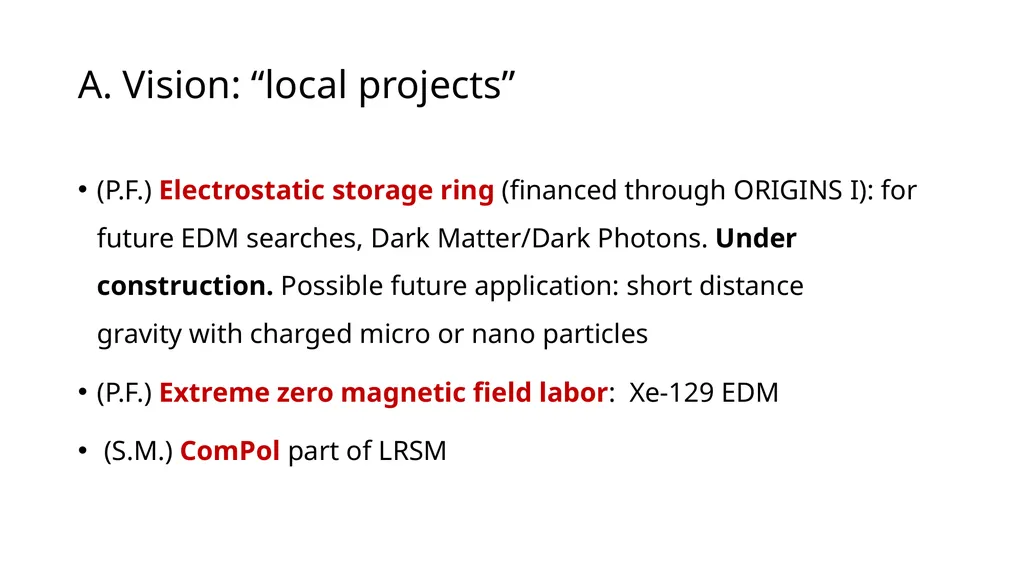 A. Vision: “local projects”

• (P.F.) Electrostatic storage ring (financed through ORIGINS I): for future EDM searches, Dark Matter/Dark Photons. Under construction. Possible future application: short distance gravity with charged micro or nano particles

• (P.F.) Extreme zero magnetic field labor: Xe-129 EDM

• (S.M.) ComPol part of LRSM